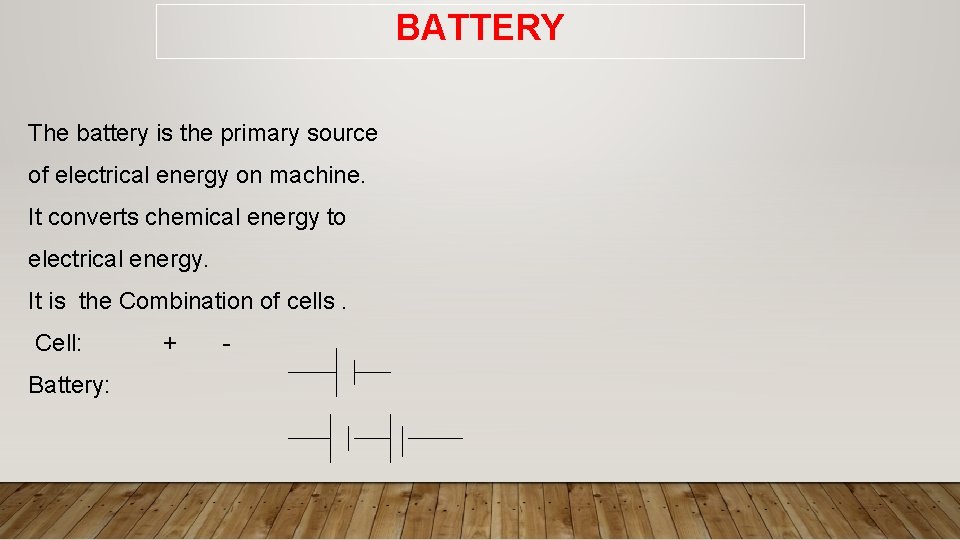 BATTERY

The battery is the primary source of electrical energy on machine.

It converts chemical energy to electrical energy.

It is the Combination of cells .

Cell: + -

Battery: